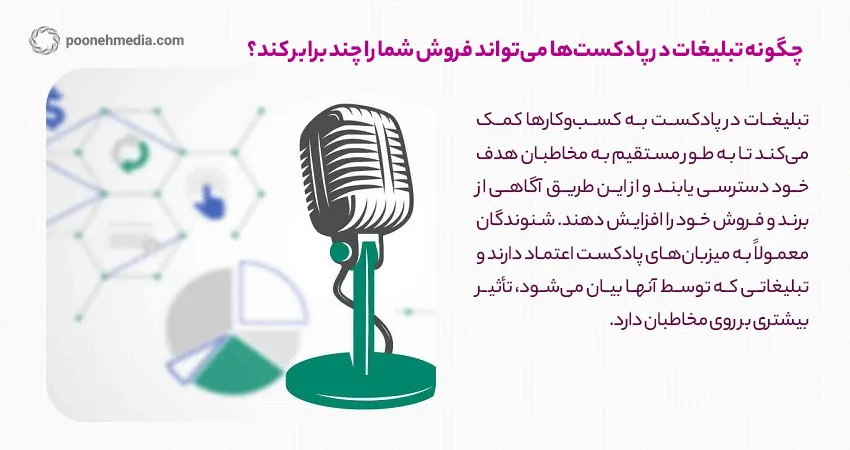 poonehmedia.com

چگونه تبلیغات در پادکست‌ها می‌تواند فروش شما را چند برابر کند؟

تبلیغات در پادکست به کسب‌وکارها کمک می‌کند تا به طور مستقیم به مخاطبان هدف خود دسترسی یابند و از این طریق آگاهی از برند و فروش خود را افزایش دهند. شنوندگان معمولاً به میزبان‌های پادکست اعتماد دارند و تبلیغاتی که توسط آنها بیان می‌شود، تأثیر بیشتری بر روی مخاطبان دارد.